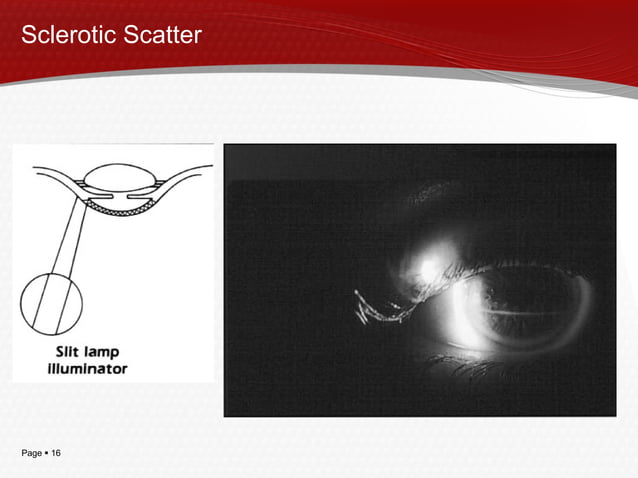 Sclerotic Scatter

Slit lamp illuminator

Page ▪ 16